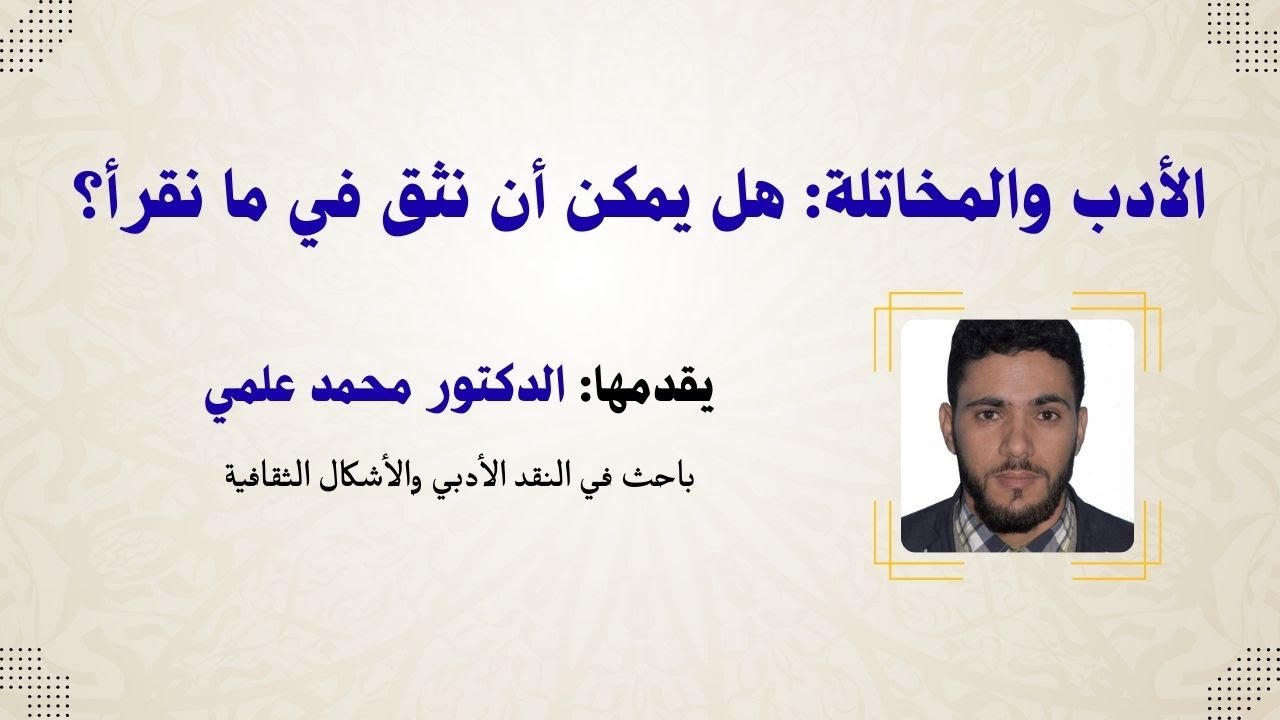 الأدب والمخاتلة: هل يمكن أن نثق في ما نقرأ؟

يقدمها: الدكتور محمد علمي

باحث في النقد الأدبي والأشكال الثقافية